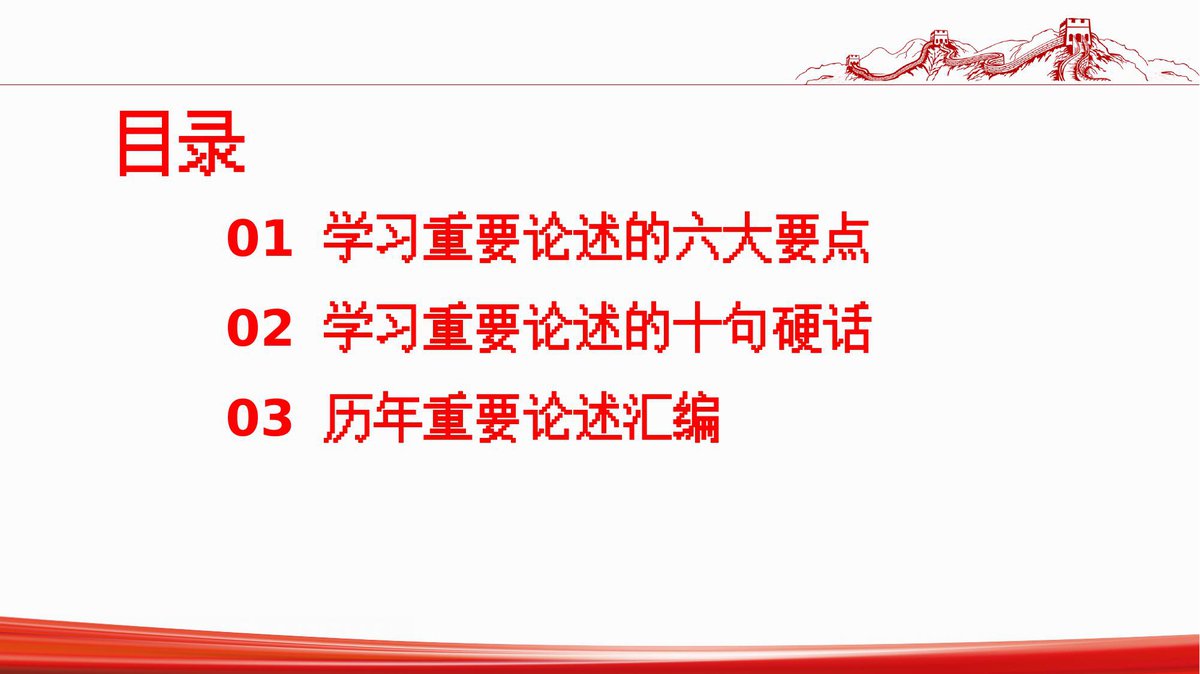 目录

01 学习重要论述的六大要点

02 学习重要论述的十句硬话

03 历年重要论述汇编